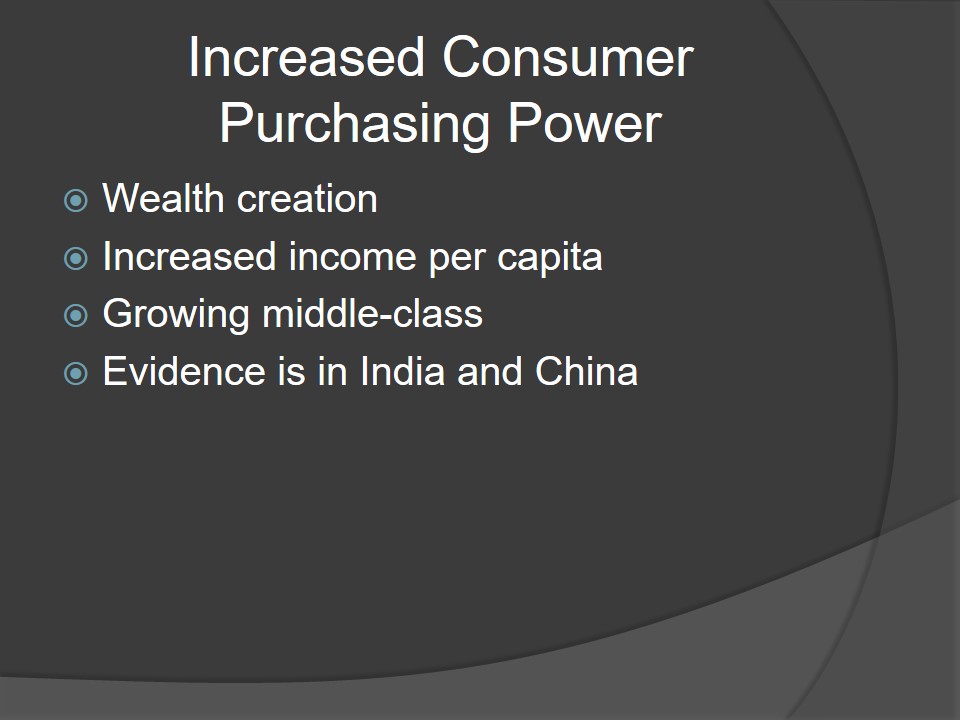 Increased Consumer Purchasing Power

Wealth creation
Increased income per capita
Growing middle-class
Evidence is in India and China